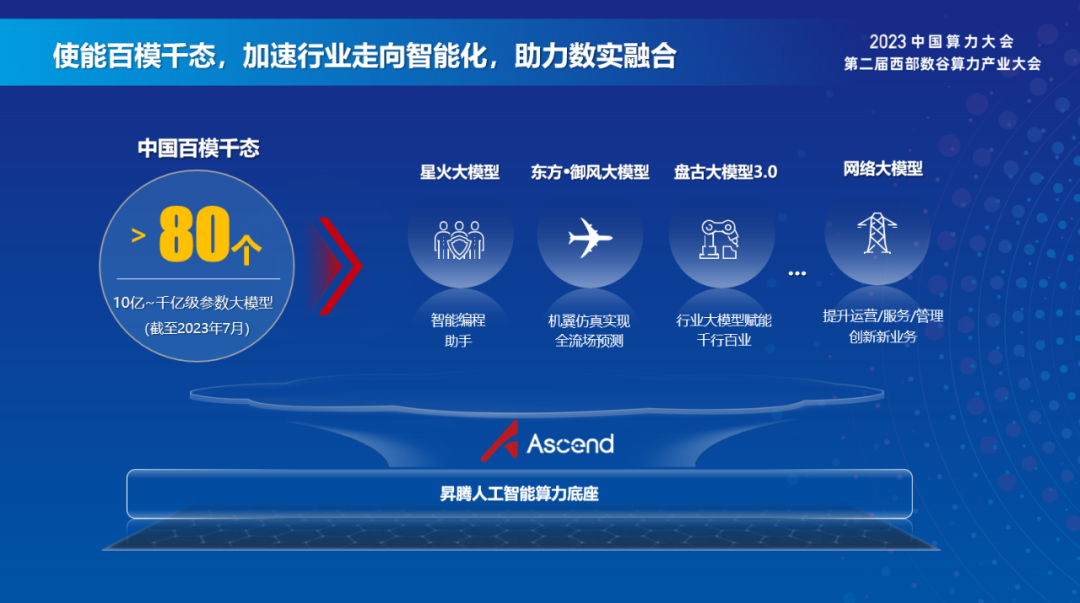 使能百模千态，加速行业走向智能化，助力数实融合

2023中国算力大会
第二届西部数谷算力产业大会

中国百模千态

> 80个

10亿~千亿级参数大模型
(截至2023年7月)

星火大模型

智能编程
助手

东方•御风大模型

机翼仿真实现
全流场预测

盘古大模型3.0

行业大模型赋能
千行百业

...

网络大模型

提升运营/服务/管理
创新新业务

Ascend

昇腾人工智能算力底座